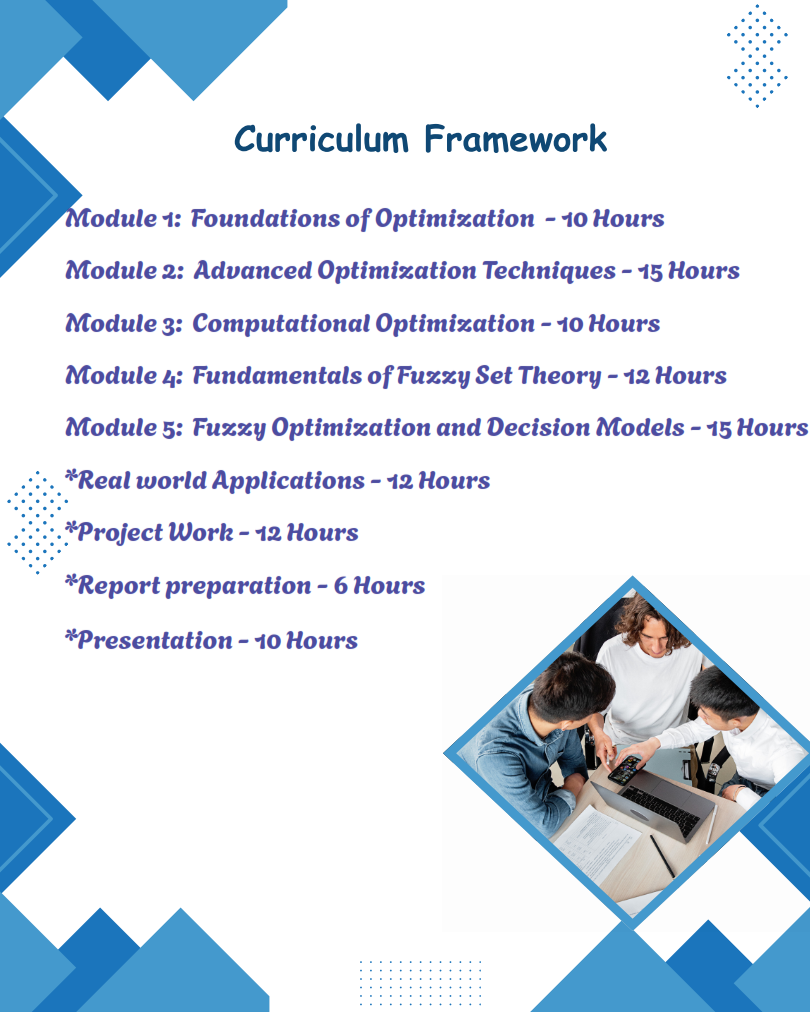 Curriculum Framework

Module 1: Foundations of Optimization - 10 Hours

Module 2: Advanced Optimization Techniques - 15 Hours

Module 3: Computational Optimization - 10 Hours

Module 4: Fundamentals of Fuzzy Set Theory - 12 Hours

Module 5: Fuzzy Optimization and Decision Models - 15 Hours

*Real world Applications - 12 Hours

*Project Work - 12 Hours

*Report preparation - 6 Hours

*Presentation - 10 Hours